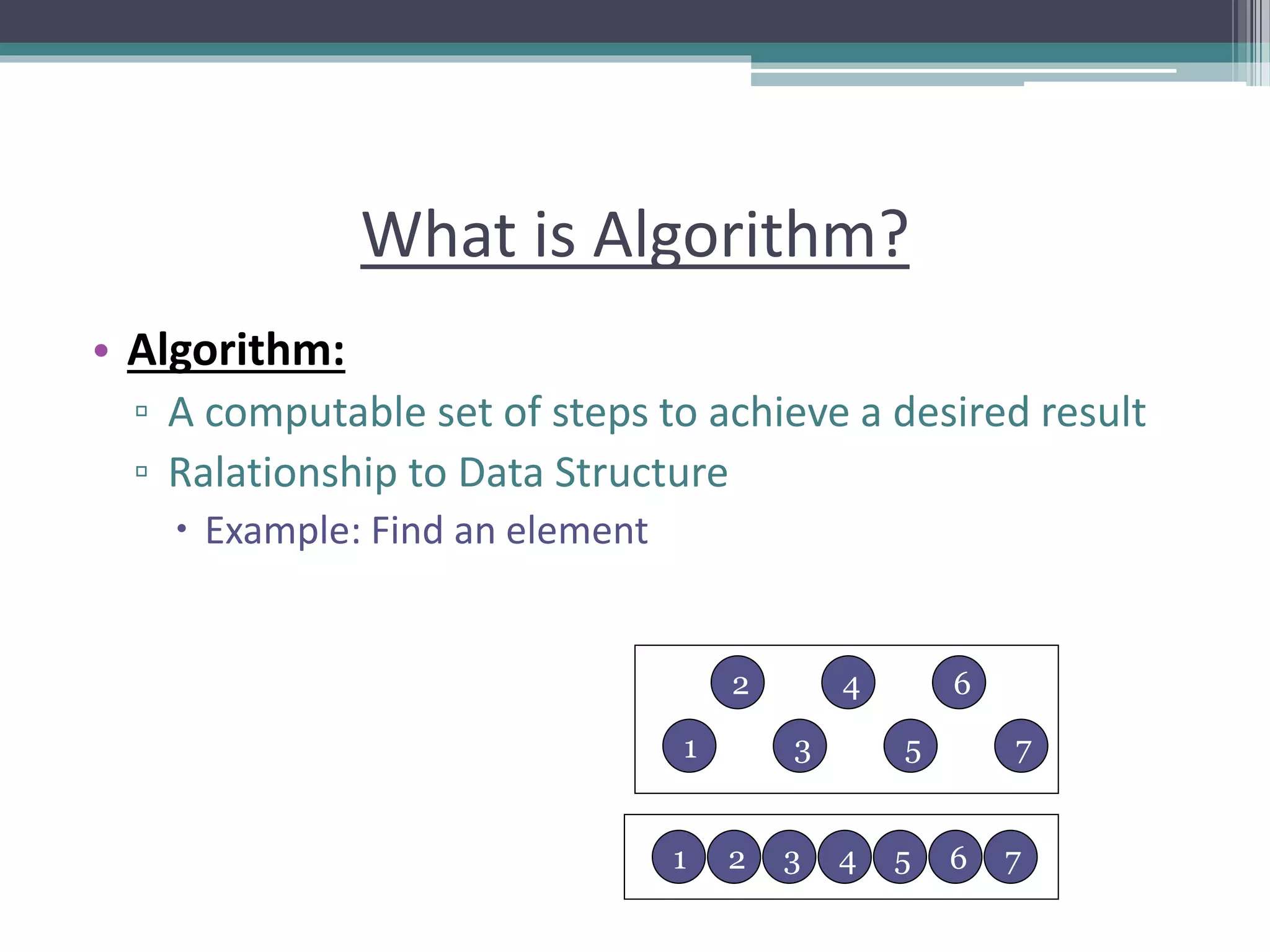 What is Algorithm?

• Algorithm:
▫ A computable set of steps to achieve a desired result
▫ Ralationship to Data Structure
• Example: Find an element

2 4 6
1 3 5 7

1 2 3 4 5 6 7